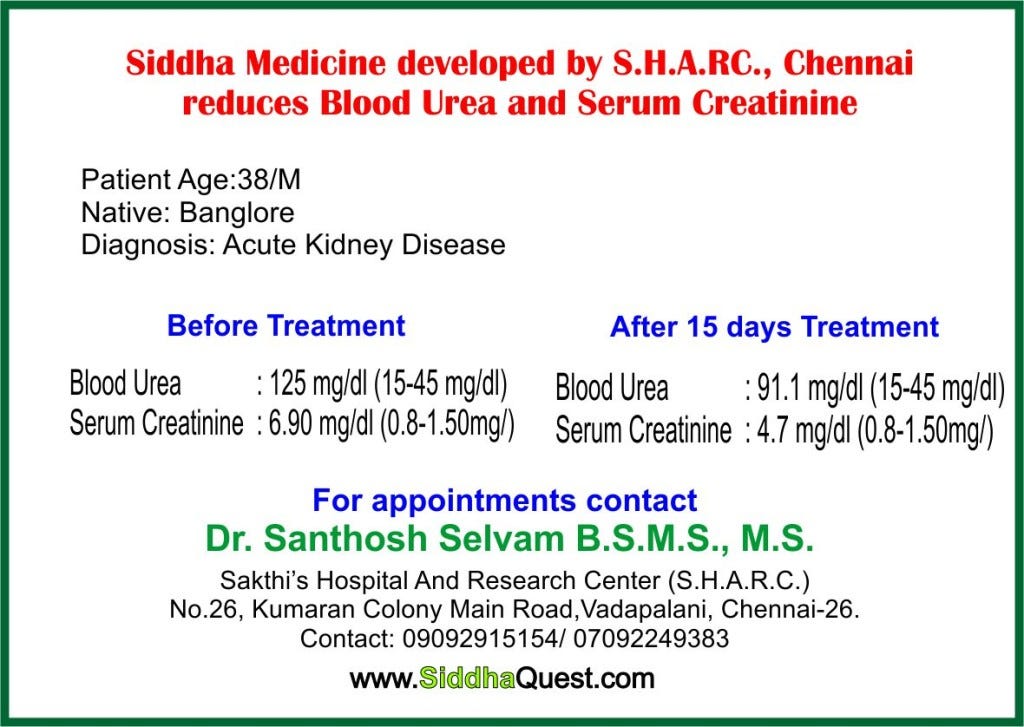 Siddha Medicine developed by S.H.A.RC., Chennai reduces Blood Urea and Serum Creatinine

Patient Age:38/M
Native: Banglore
Diagnosis: Acute Kidney Disease

Before Treatment

Blood Urea : 125 mg/dl (15-45 mg/dl)
Serum Creatinine : 6.90 mg/dl (0.8-1.50mg/)

After 15 days Treatment

Blood Urea : 91.1 mg/dl (15-45 mg/dl)
Serum Creatinine : 4.7 mg/dl (0.8-1.50mg/)

For appointments contact
Dr. Santhosh Selvam B.S.M.S., M.S.
Sakthi's Hospital And Research Center (S.H.A.R.C.)
No.26, Kumaran Colony Main Road,Vadapalani, Chennai-26.
Contact: 09092915154/ 07092249383

www.SiddhaQuest.com